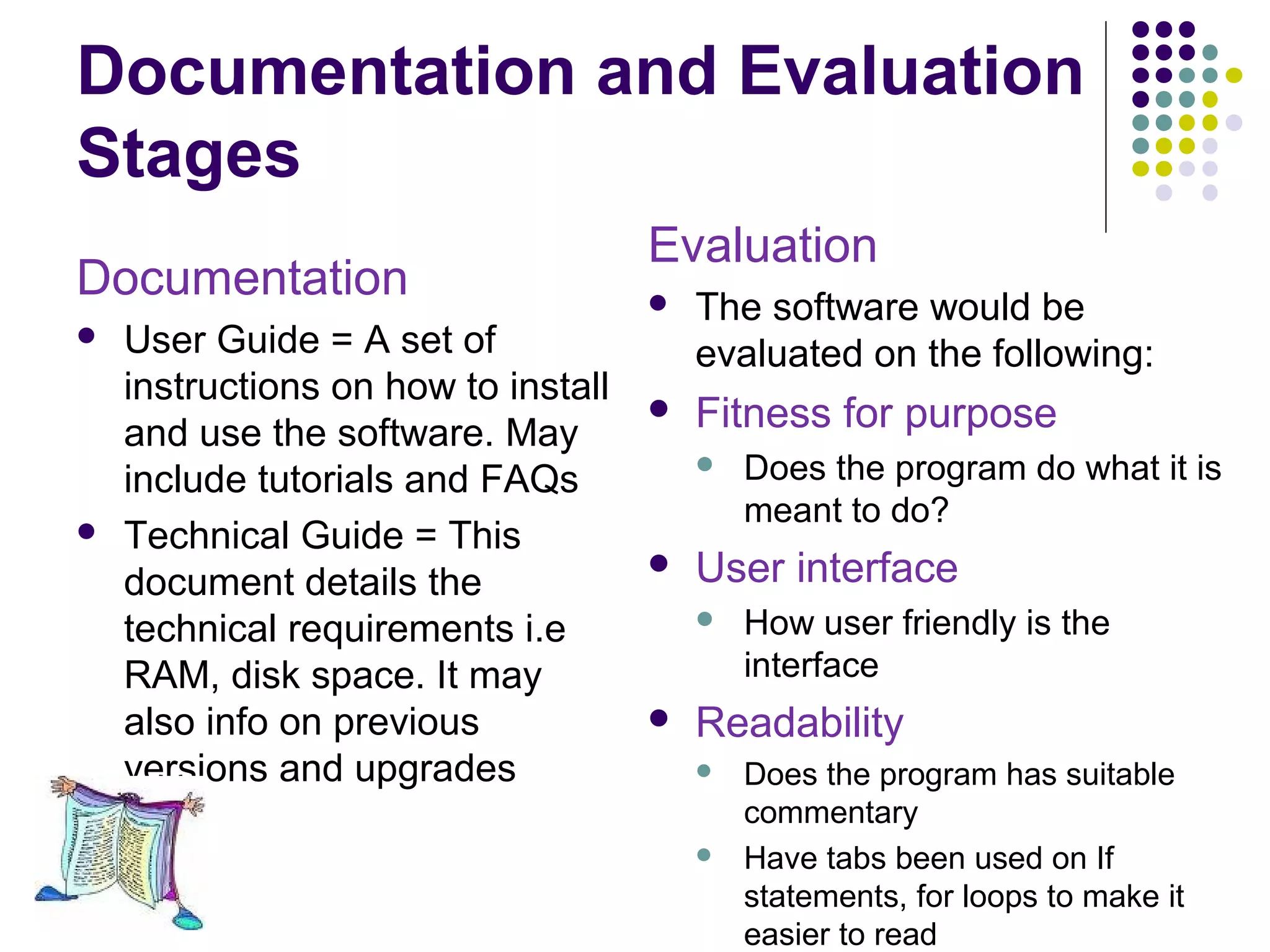 Documentation and Evaluation Stages

Documentation

- User Guide = A set of instructions on how to install and use the software. May include tutorials and FAQs
- Technical Guide = This document details the technical requirements i.e RAM, disk space. It may also info on previous versions and upgrades

Evaluation

- The software would be evaluated on the following:
- Fitness for purpose
  - Does the program do what it is meant to do?
- User interface
  - How user friendly is the interface
- Readability
  - Does the program has suitable commentary
  - Have tabs been used on If statements, for loops to make it easier to read